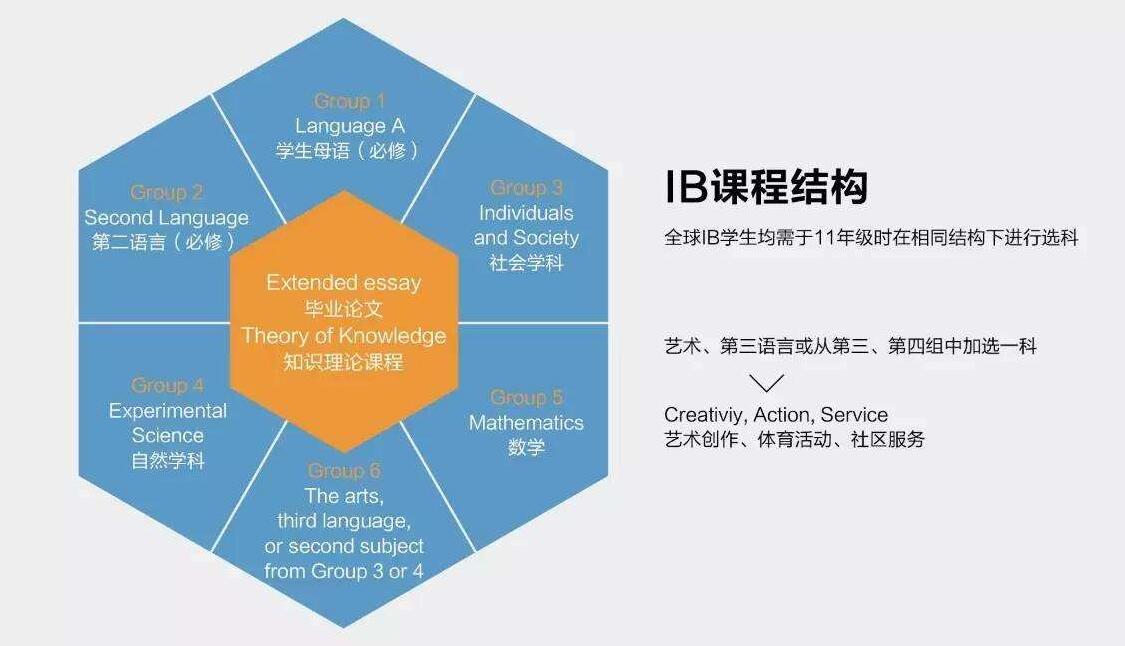 Group 1
Language A
学生母语（必修）

Group 2
Second Language
第二语言（必修）

Group 3
Individuals and Society
社会学科

Extended essay
毕业论文
Theory of Knowledge
知识理论课程

Group 4
Experimental Science
自然学科

Group 5
Mathematics
数学

Group 6
The arts, third language, or second subject from Group 3 or 4

IB课程结构
全球IB学生均需于11年级时在相同结构下进行选科

艺术、第三语言或从第三、第四组中加选一科

Creativiy, Action, Service
艺术创作、体育活动、社区服务